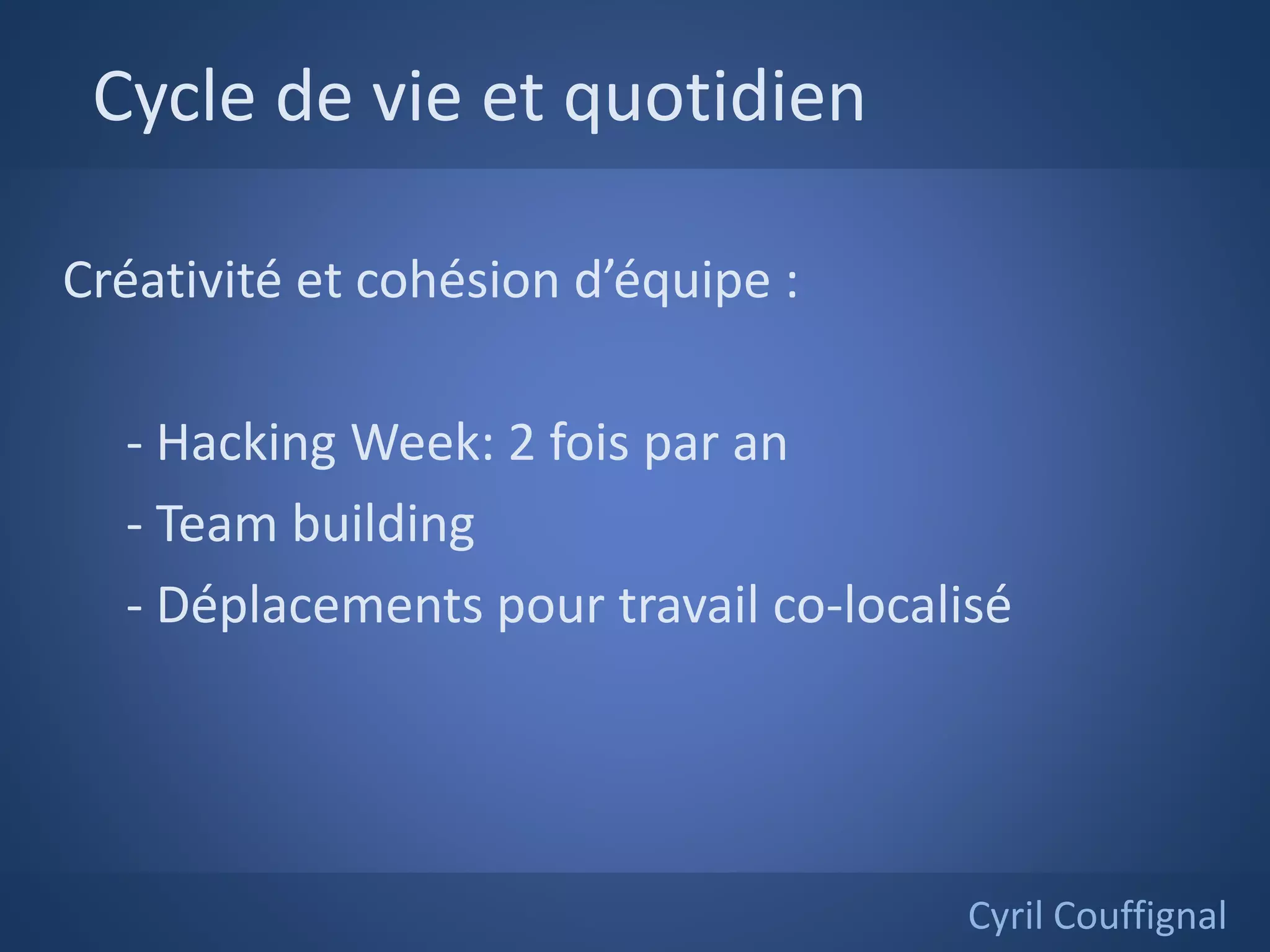 Cycle de vie et quotidien

Créativité et cohésion d’équipe :

- Hacking Week: 2 fois par an
- Team building
- Déplacements pour travail co-localisé

Cyril Couffignal